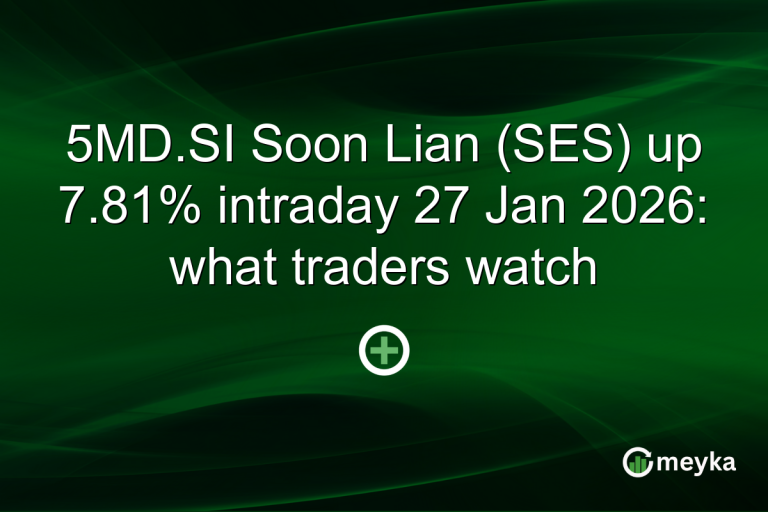 5MD.SI Soon Lian (SES) up 7.81% intraday 27 Jan 2026: what traders watch

meyka